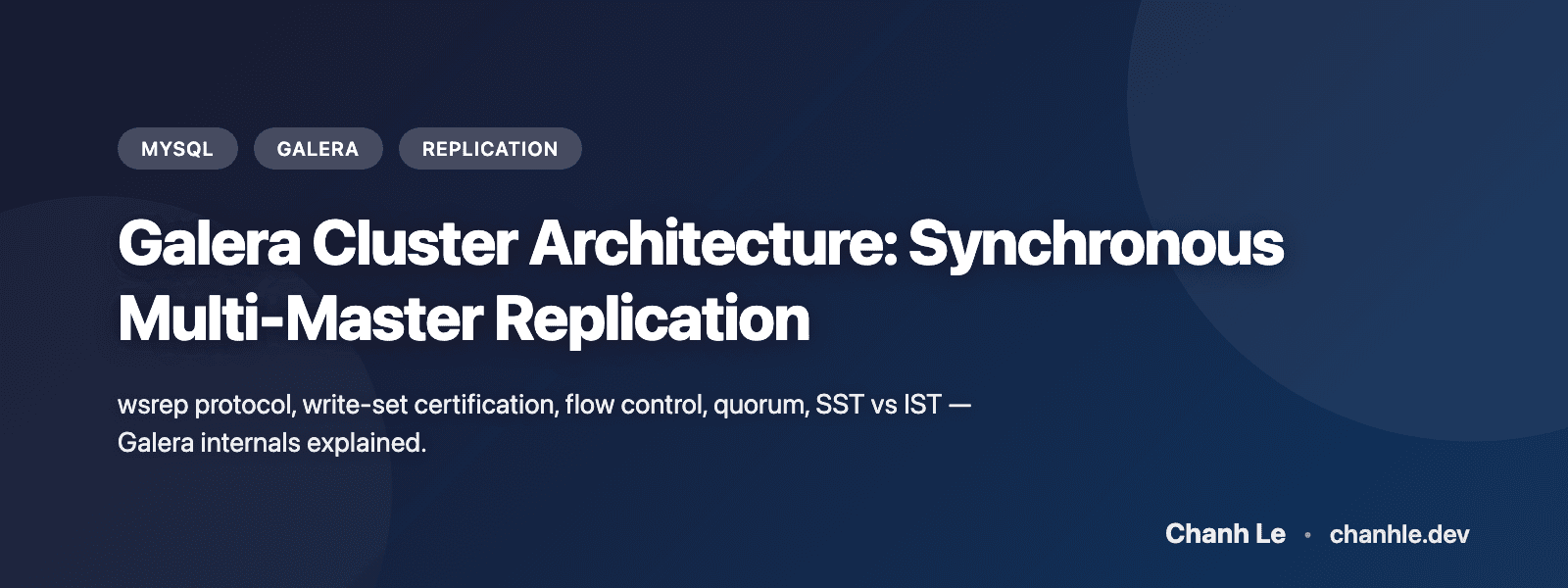 MYSQL GALERA REPLICATION

Galera Cluster Architecture: Synchronous Multi-Master Replication

wsrep protocol, write-set certification, flow control, quorum, SST vs IST — Galera internals explained.

Chanh Le • chanhle.dev